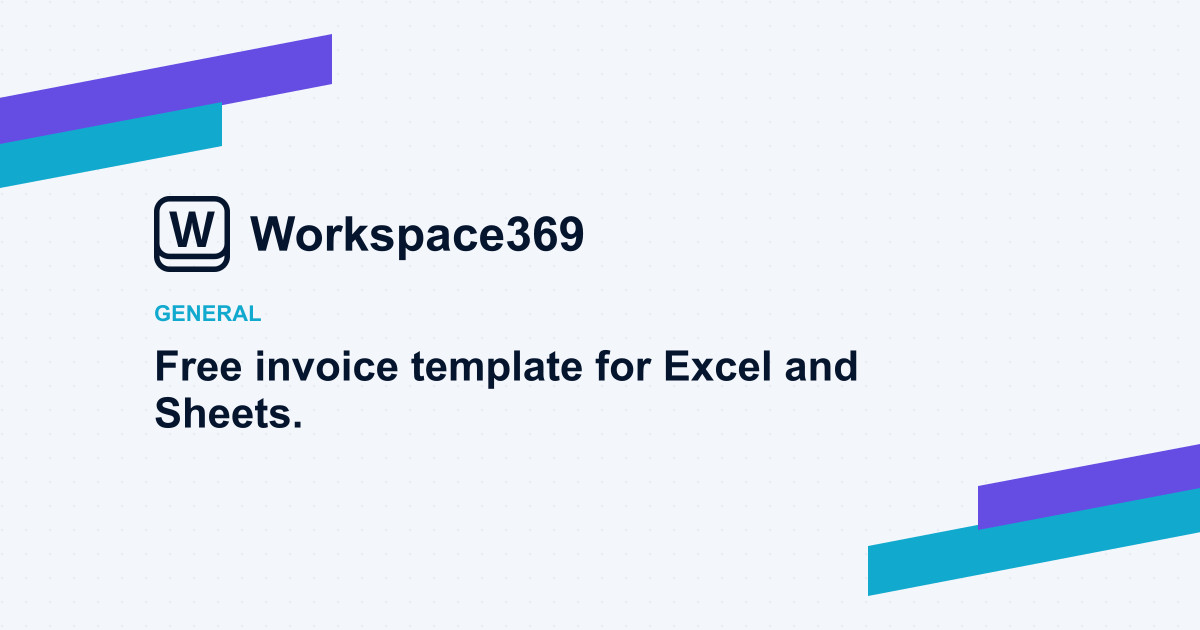 W Workspace369

GENERAL

Free invoice template for Excel and Sheets.